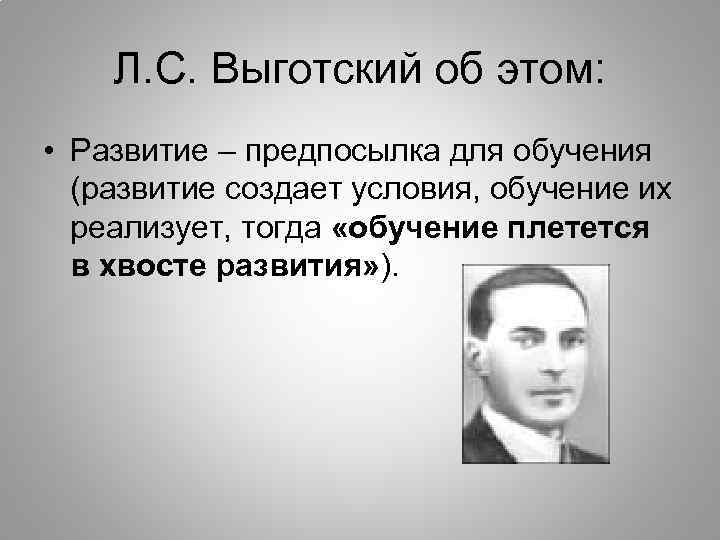 Л.С. Выготский об этом:

• Развитие – предпосылка для обучения (развитие создает условия, обучение их реализует, тогда «обучение плетется в хвосте развития»).